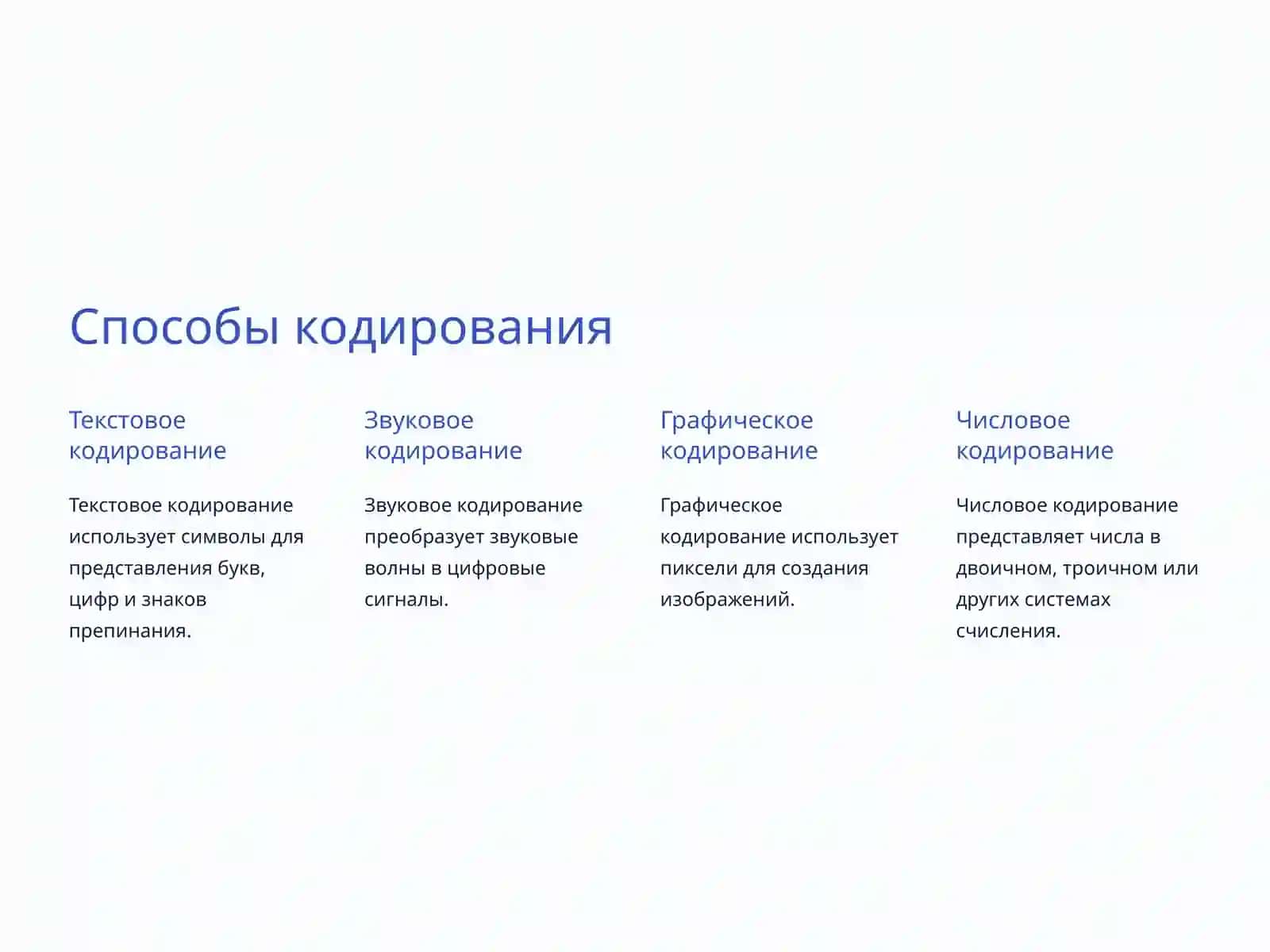 Способы кодирования

Текстовое кодирование

Текстовое кодирование использует символы для представления букв, цифр и знаков препинания.

Звуковое кодирование

Звуковое кодирование преобразует звуковые волны в цифровые сигналы.

Графическое кодирование

Графическое кодирование использует пиксели для создания изображений.

Числовое кодирование

Числовое кодирование представляет числа в двоичном, троичном или других системах счисления.